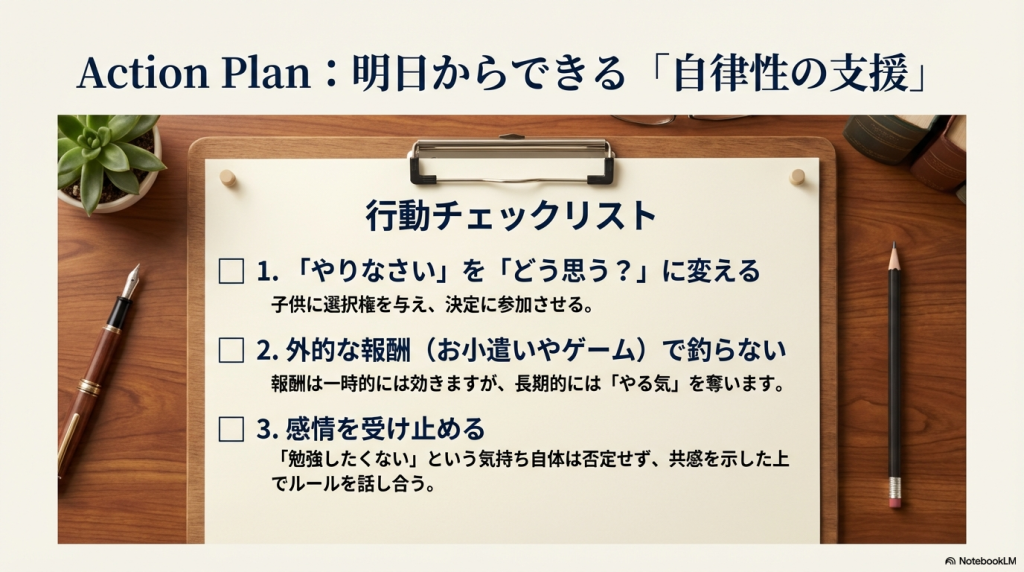 Action Plan：明日からできる「自律性の支援」

行動チェックリスト

☐ 1. 「やりなさい」を「どう思う？」に変える

子供に選択権を与え、決定に参加させる。

☐ 2. 外的な報酬（お小遣いやゲーム）で釣らない

報酬は一時的には効きますが、長期的には「やる気」を奪います。

☐ 3. 感情を受け止める

「勉強したくない」という気持ち自体は否定せず、共感を示した上でルールを話し合う。

NotebookLM